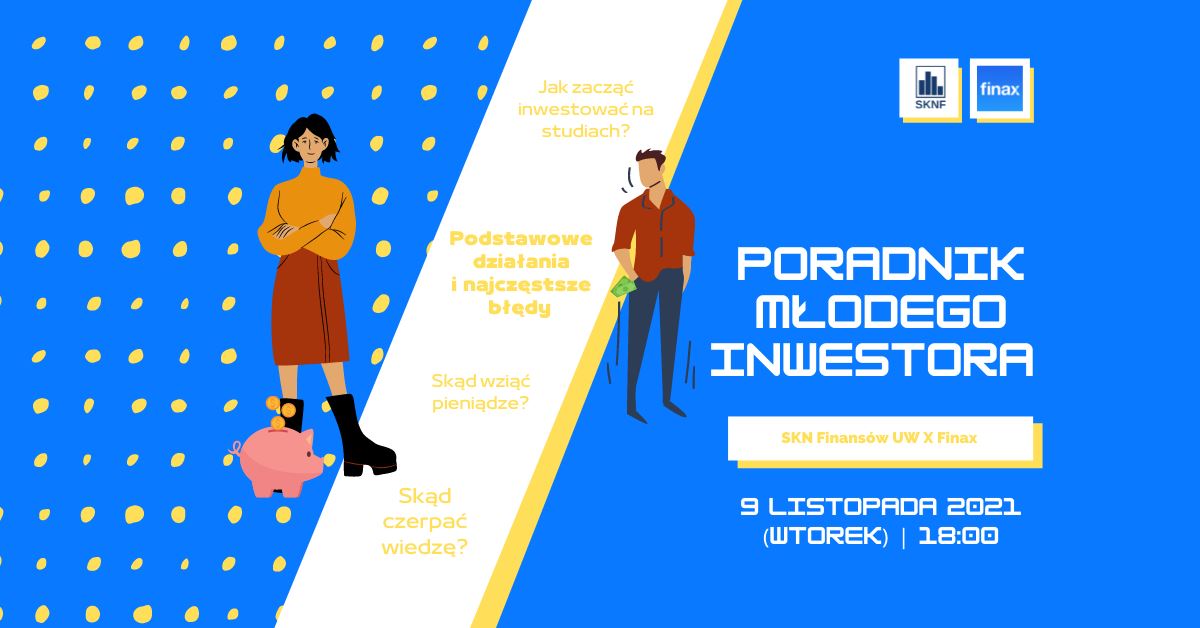 Jak zacząć inwestować na studiach?

Podstawowe działania i najczęstsze błędy

Skąd wziąć pieniądze?

Skąd czerpać wiedzę?

SKNF

finax

PORADNIK MŁODEGO INWESTORA

SKN Finansów UW X Finax

9 LISTOPADA 2021 (WTOREK) | 18:00